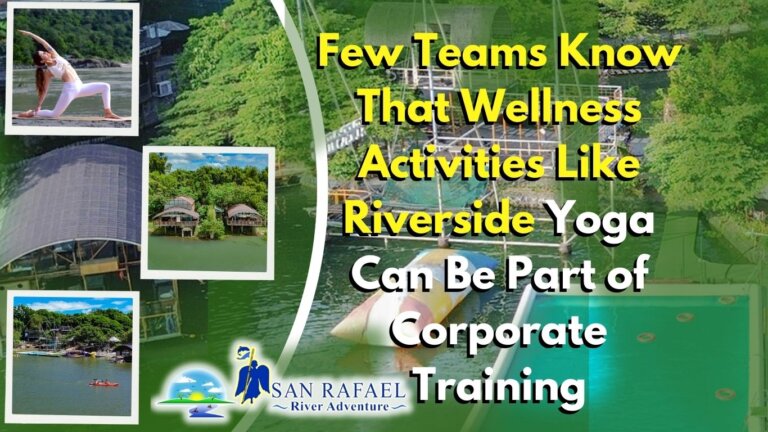 Few Teams Know That Wellness Activities Like Riverside Yoga Can Be Part of Corporate Training

SAN RAFAEL
~River Adventure~